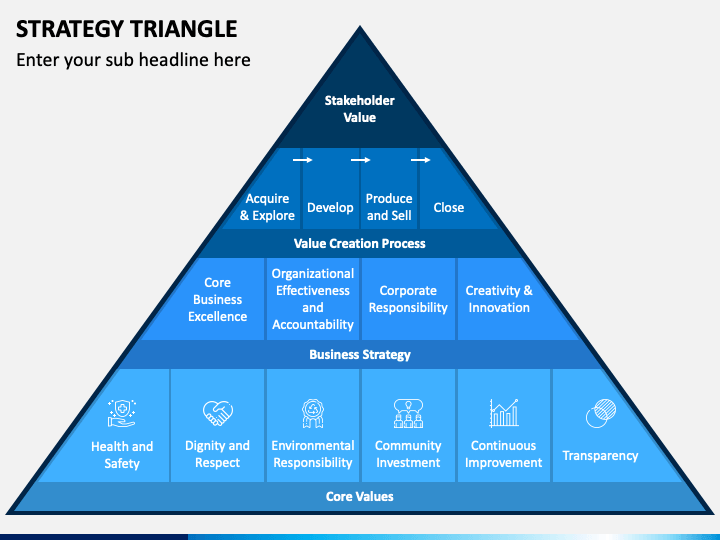 STRATEGY TRIANGLE
Enter your sub headline here

Stakeholder Value

Acquire & Explore
Develop
Produce and Sell
Close

Value Creation Process

Core Business Excellence
Organizational Effectiveness and Accountability
Corporate Responsibility
Creativity & Innovation

Business Strategy

Health and Safety
Dignity and Respect
Environmental Responsibility
Community Investment
Continuous Improvement
Transparency

Core Values